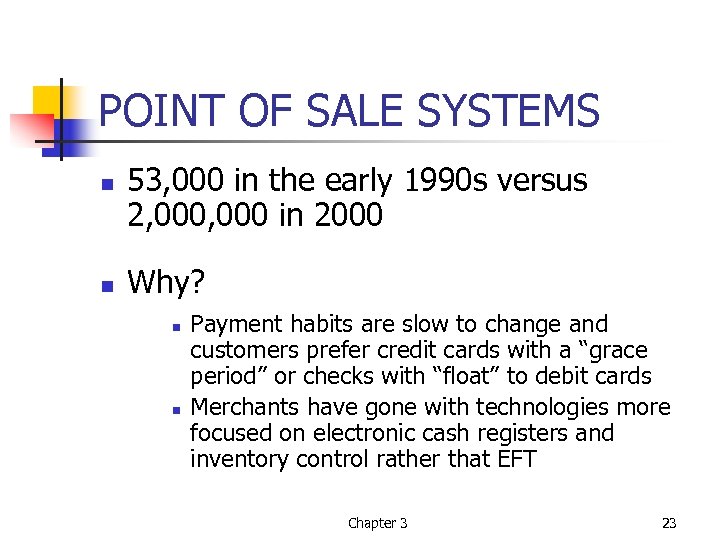 POINT OF SALE SYSTEMS

- 53,000 in the early 1990s versus 2,000,000 in 2000

- Why?
  - Payment habits are slow to change and customers prefer credit cards with a “grace period” or checks with “float” to debit cards
  - Merchants have gone with technologies more focused on electronic cash registers and inventory control rather that EFT

Chapter 3

23